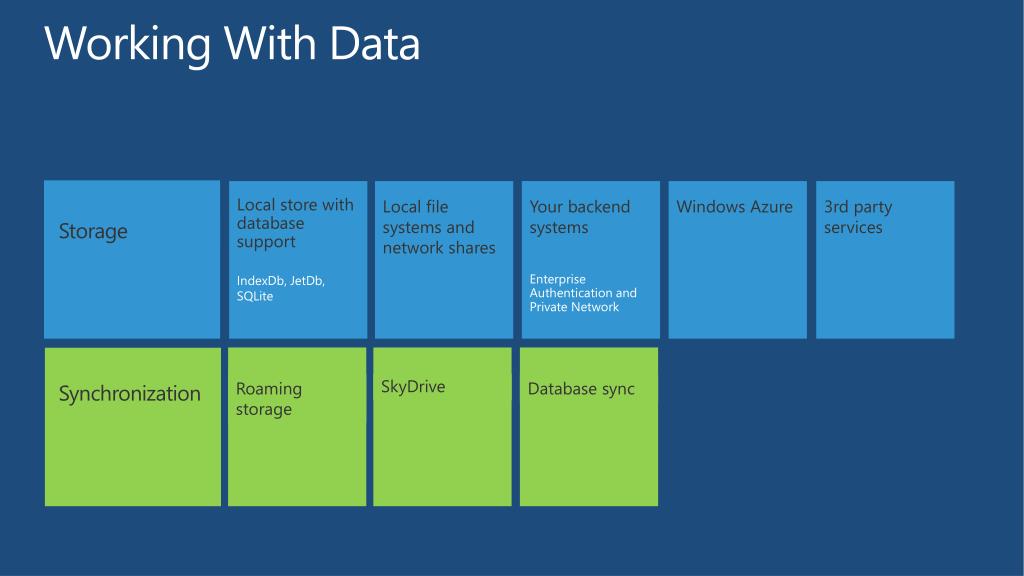 Working With Data

Storage

Local store with database support

IndexDb, JetDb, SQLite

Local file systems and network shares

Your backend systems

Enterprise Authentication and Private Network

Windows Azure

3rd party services

Synchronization

Roaming storage

SkyDrive

Database sync